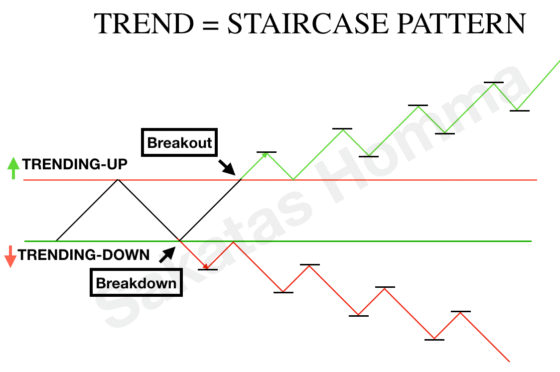 TREND = STAIRCASE PATTERN

Breakout

TRENDING-UP

TRENDING-DOWN

Breakdown

Sakatas Homma